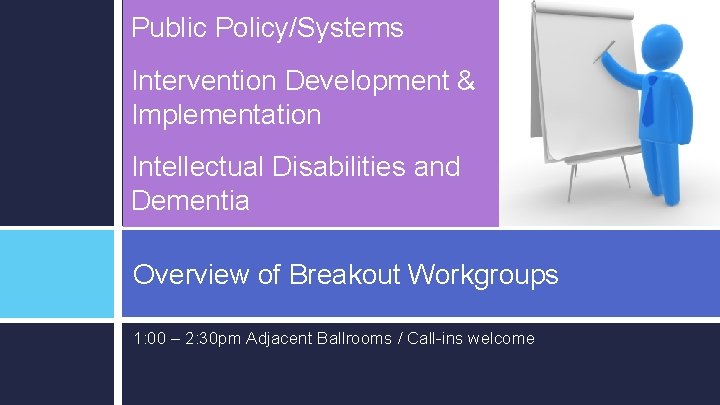 Public Policy/Systems

Intervention Development & Implementation

Intellectual Disabilities and Dementia

Overview of Breakout Workgroups

1:00 – 2:30pm Adjacent Ballrooms / Call-ins welcome